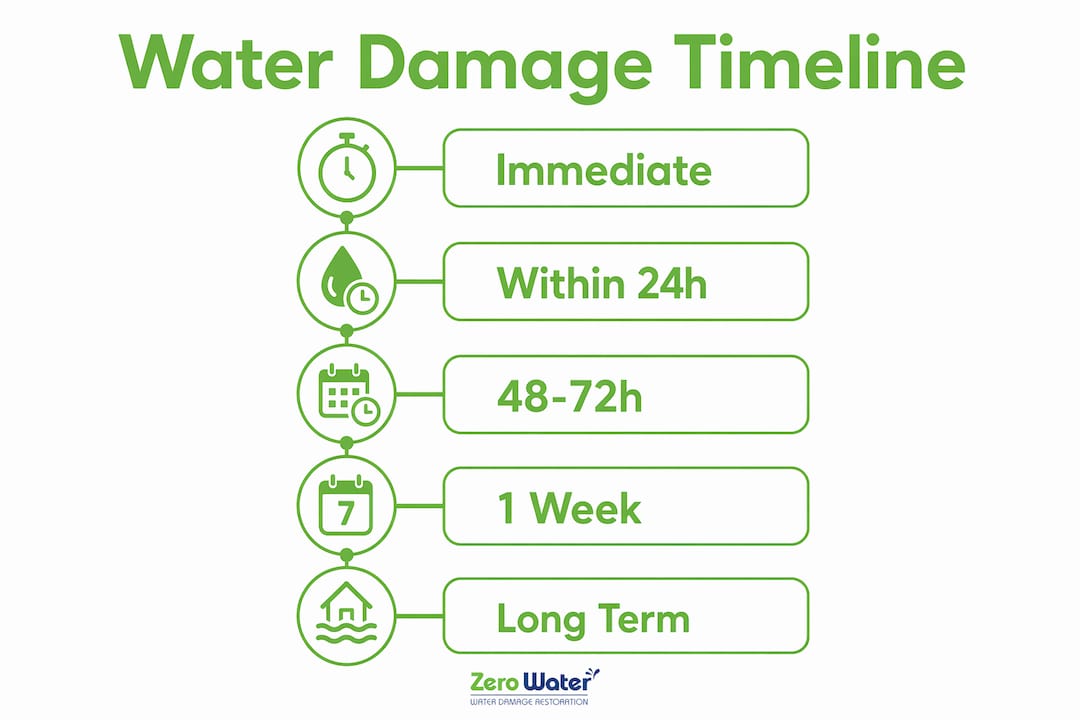 Water Damage Timeline

Immediate

Within 24h

48-72h

7

1 Week

Long Term

Zero Water
WATER DAMAGE RESTORATION